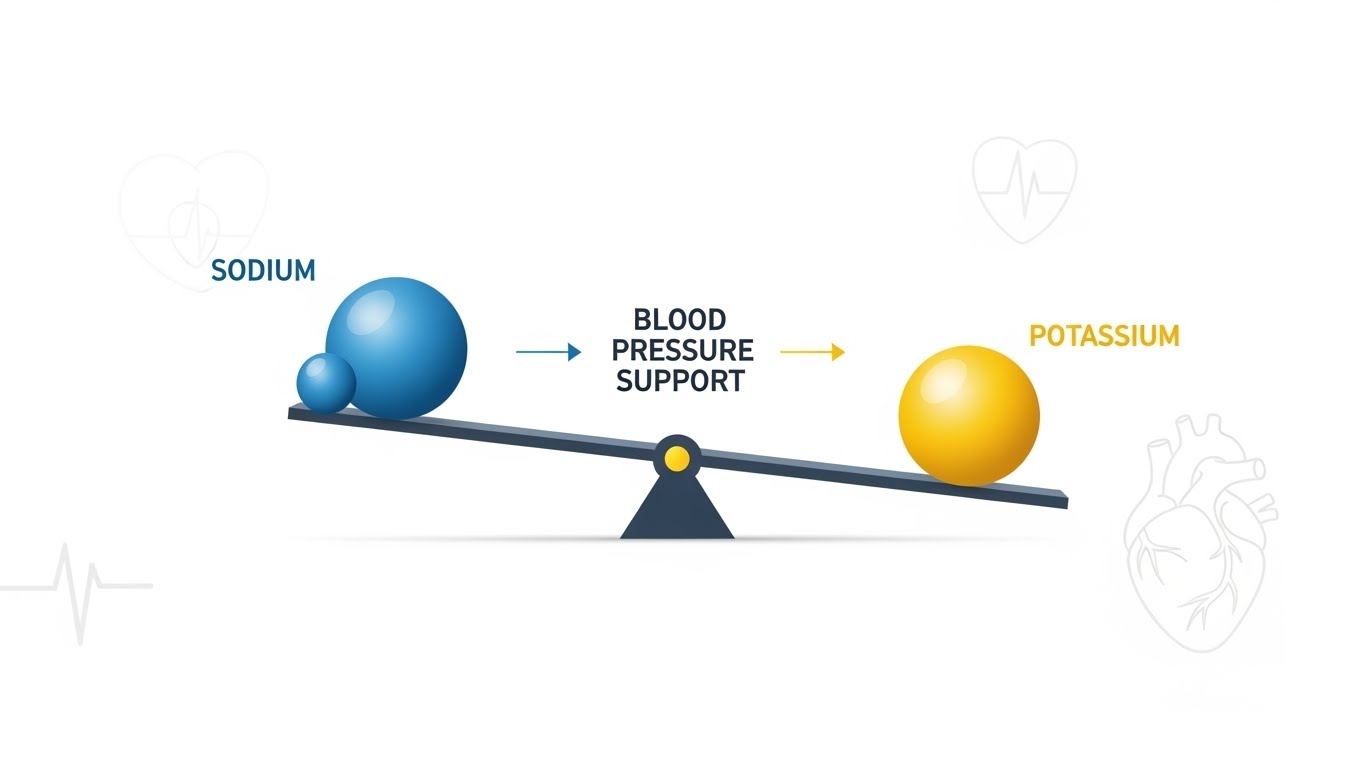 SODIUM

BLOOD PRESSURE SUPPORT

POTASSIUM